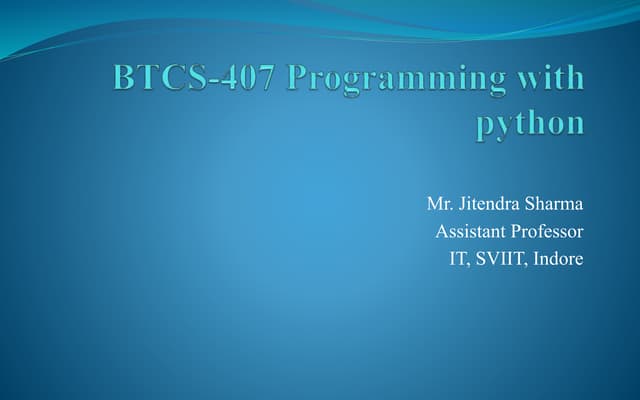 BTCS-407 Programming with python

Mr. Jitendra Sharma
Assistant Professor
IT, SVIIT, Indore